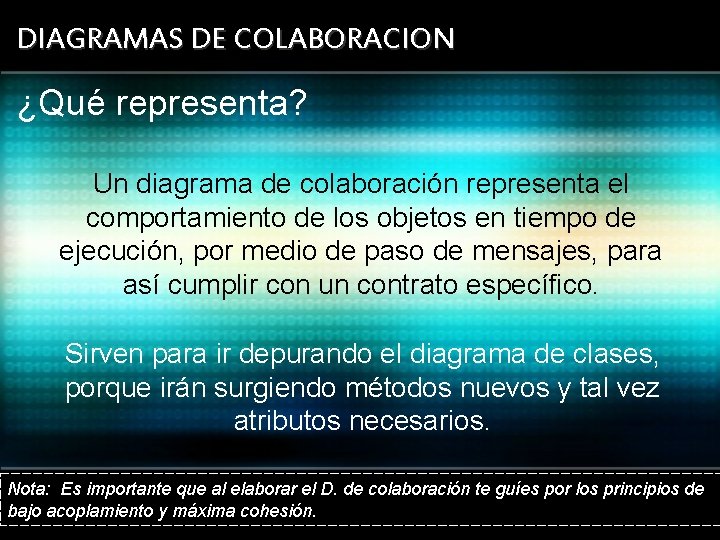 DIAGRAMAS DE COLABORACION

¿Qué representa?

Un diagrama de colaboración representa el comportamiento de los objetos en tiempo de ejecución, por medio de paso de mensajes, para así cumplir con un contrato específico.

Sirven para ir depurando el diagrama de clases, porque irán surgiendo métodos nuevos y tal vez atributos necesarios.

Nota: Es importante que al elaborar el D. de colaboración te guíes por los principios de bajo acoplamiento y máxima cohesión.